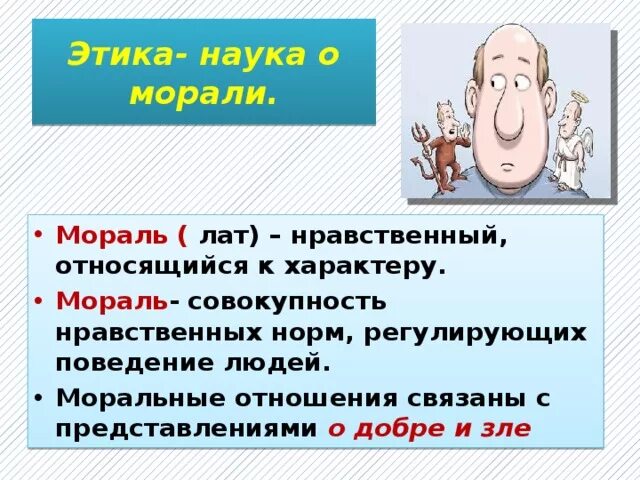 Этика- наука о морали.

• Мораль ( лат) – нравственный, относящийся к характеру.
• Мораль- совокупность нравственных норм, регулирующих поведение людей.
• Моральные отношения связаны с представлениями о добре и зле